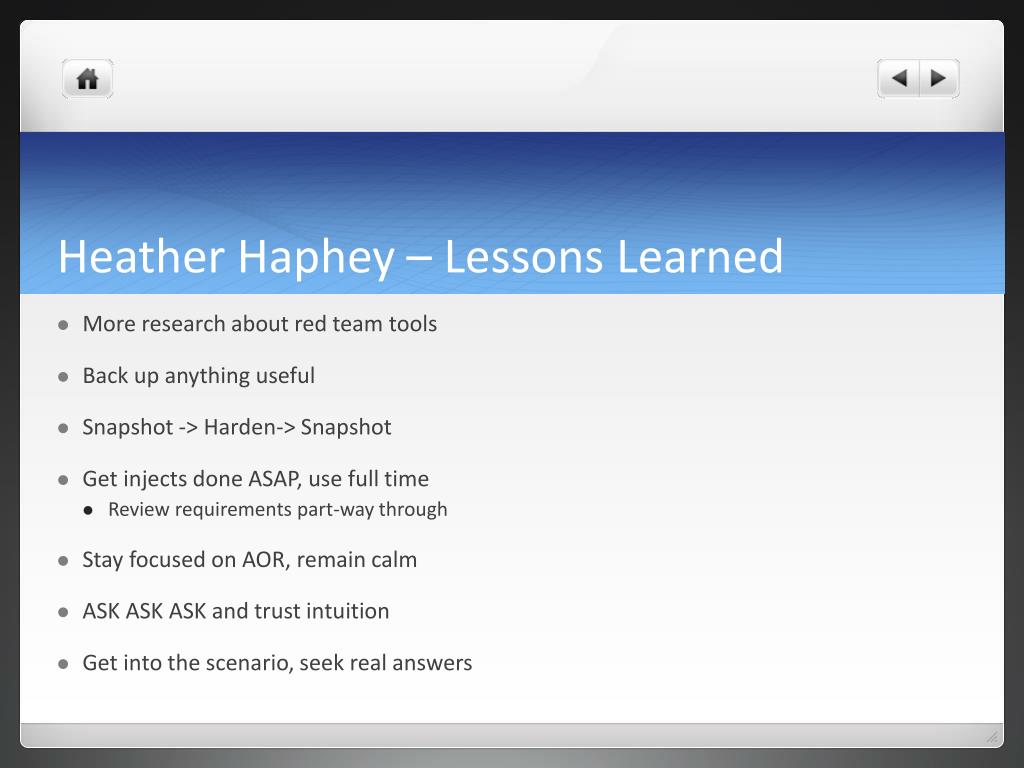 Heather Haphey – Lessons Learned

- More research about red team tools
- Back up anything useful
- Snapshot -> Harden-> Snapshot
- Get injects done ASAP, use full time
  - Review requirements part-way through
- Stay focused on AOR, remain calm
- ASK ASK ASK and trust intuition
- Get into the scenario, seek real answers